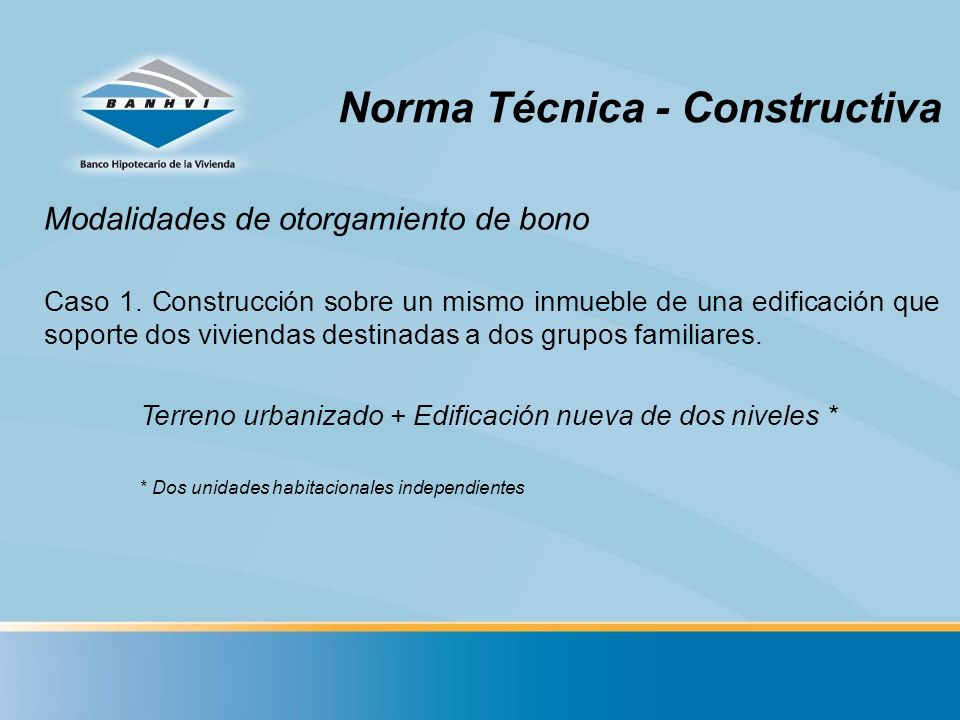 BANHVI
Banco Hipotecario de la Vivienda

Norma Técnica - Constructiva

Modalidades de otorgamiento de bono

Caso 1. Construcción sobre un mismo inmueble de una edificación que soporte dos viviendas destinadas a dos grupos familiares.

Terreno urbanizado + Edificación nueva de dos niveles *

* Dos unidades habitacionales independientes